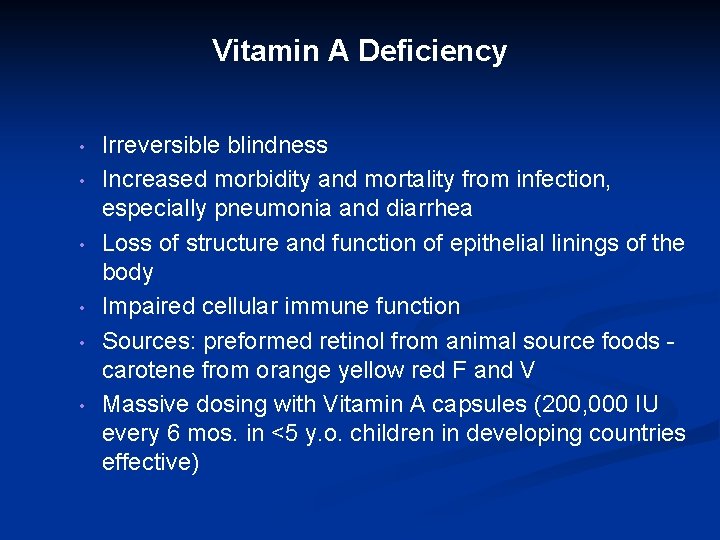 Vitamin A Deficiency

• Irreversible blindness
• Increased morbidity and mortality from infection, especially pneumonia and diarrhea
• Loss of structure and function of epithelial linings of the body
• Impaired cellular immune function
• Sources: preformed retinol from animal source foods - carotene from orange yellow red F and V
• Massive dosing with Vitamin A capsules (200,000 IU every 6 mos. in <5 y.o. children in developing countries effective)